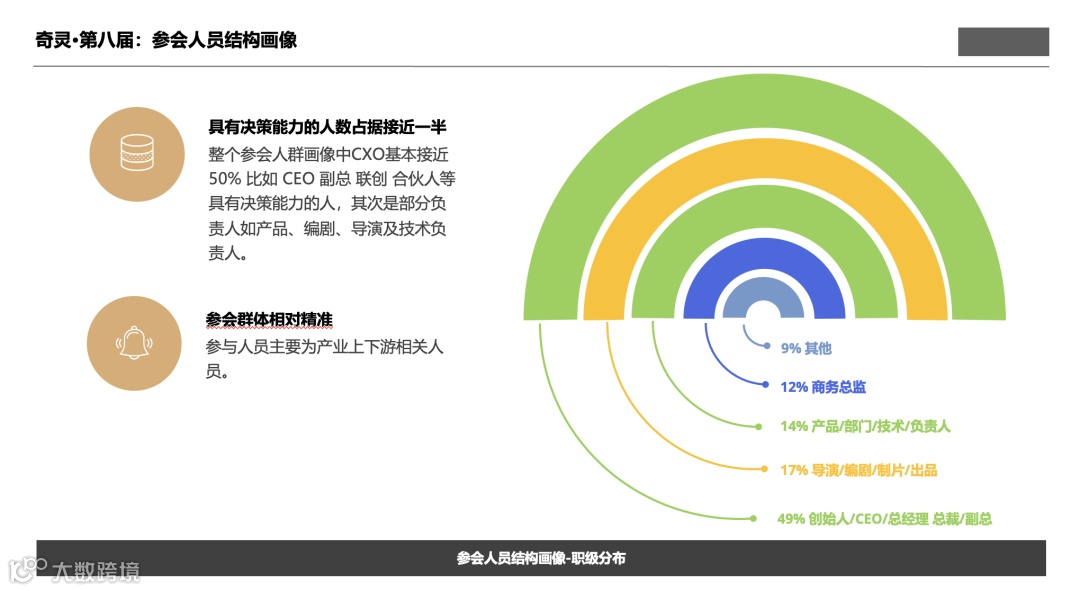 奇灵•第八届：参会人员结构画像

具有决策能力的人数占据接近一半
整个参会人群画像中CXO基本接近50% 比如 CEO 副总 联创 合伙人等具有决策能力的人，其次是部分负责人如产品、编剧、导演及技术负责人。

参会群体相对精准
参与人员主要为产业上下游相关人员。

9% 其他
12% 商务总监
14% 产品/部门/技术/负责人
17% 导演/编剧/制片/出品
49% 创始人/CEO/总经理 总裁/副总

参会人员结构画像-职级分布

大数跨境